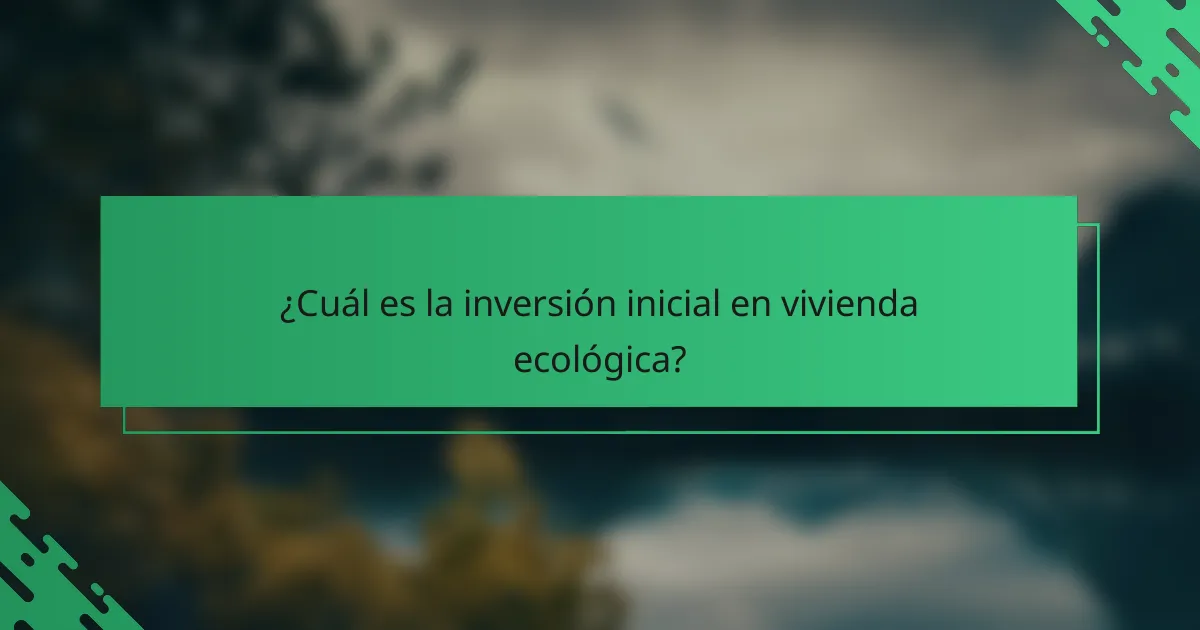 ¿Cuál es la inversión inicial en vivienda ecológica?